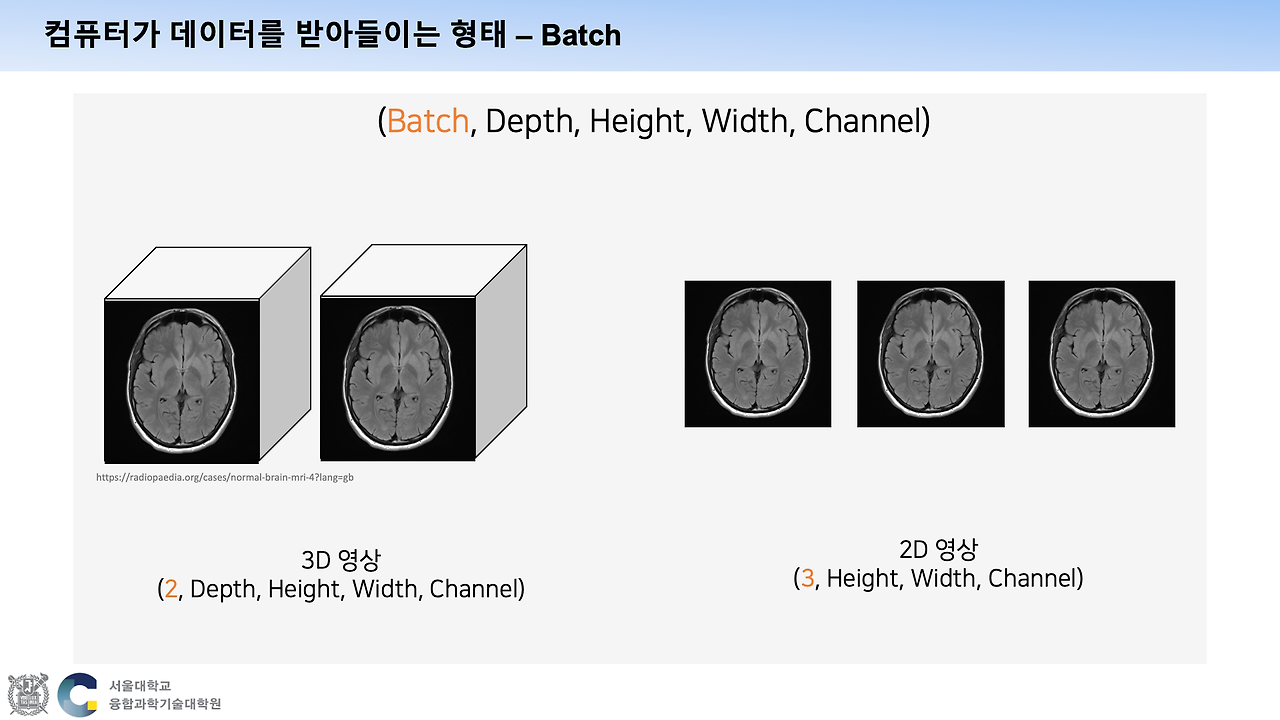 컴퓨터가 데이터를 받아들이는 형태 – Batch

(Batch, Depth, Height, Width, Channel)

https://radiopaedia.org/cases/normal-brain-mri-4?lang=gb

3D 영상
(2, Depth, Height, Width, Channel)

2D 영상
(3, Height, Width, Channel)

서울대학교
융합과학기술대학원